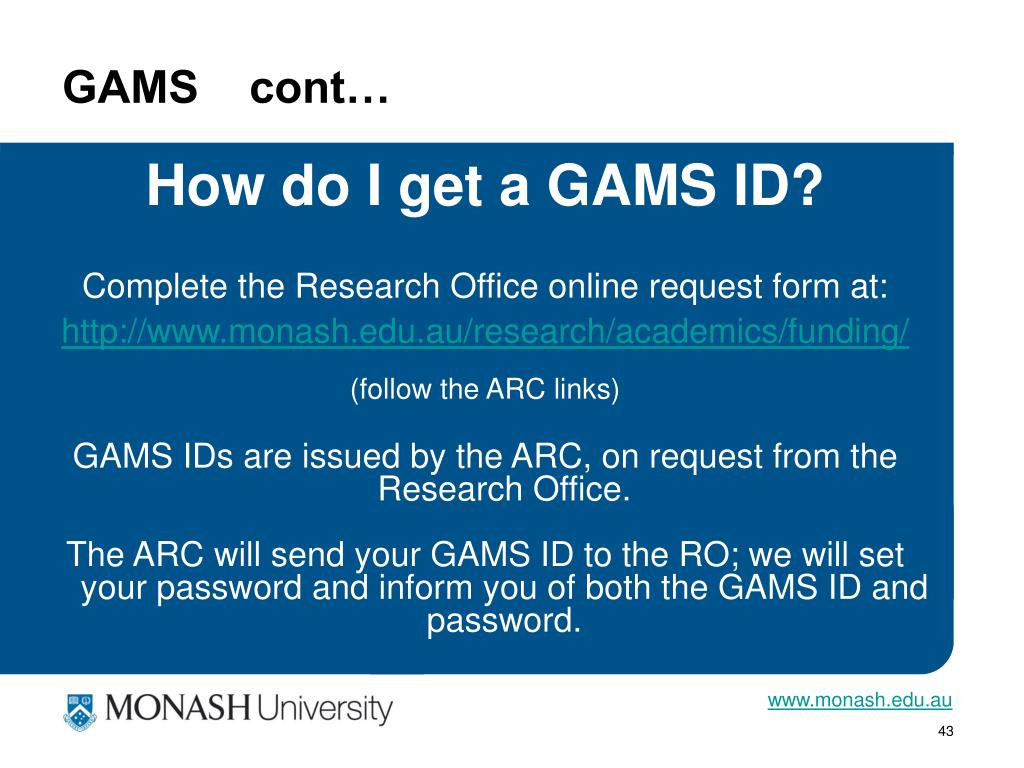 GAMS cont…

How do I get a GAMS ID?

Complete the Research Office online request form at:
http://www.monash.edu.au/research/academics/funding/

(follow the ARC links)

GAMS IDs are issued by the ARC, on request from the Research Office.

The ARC will send your GAMS ID to the RO; we will set your password and inform you of both the GAMS ID and password.

MONASH University

www.monash.edu.au

43